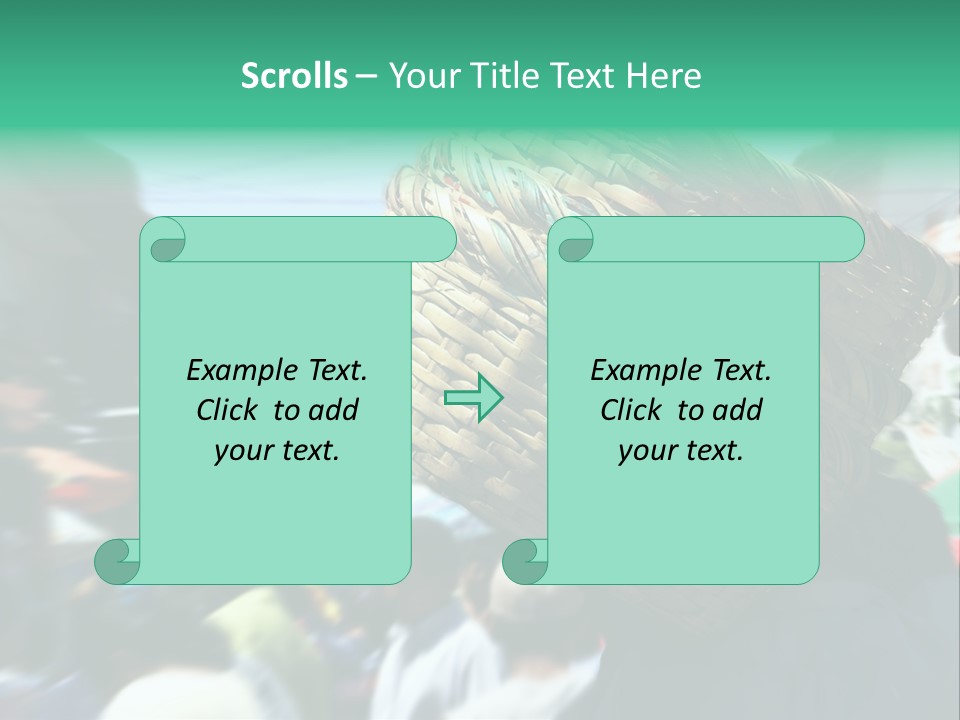 Scrolls – Your Title Text Here

Example Text. Click to add your text.

Example Text. Click to add your text.